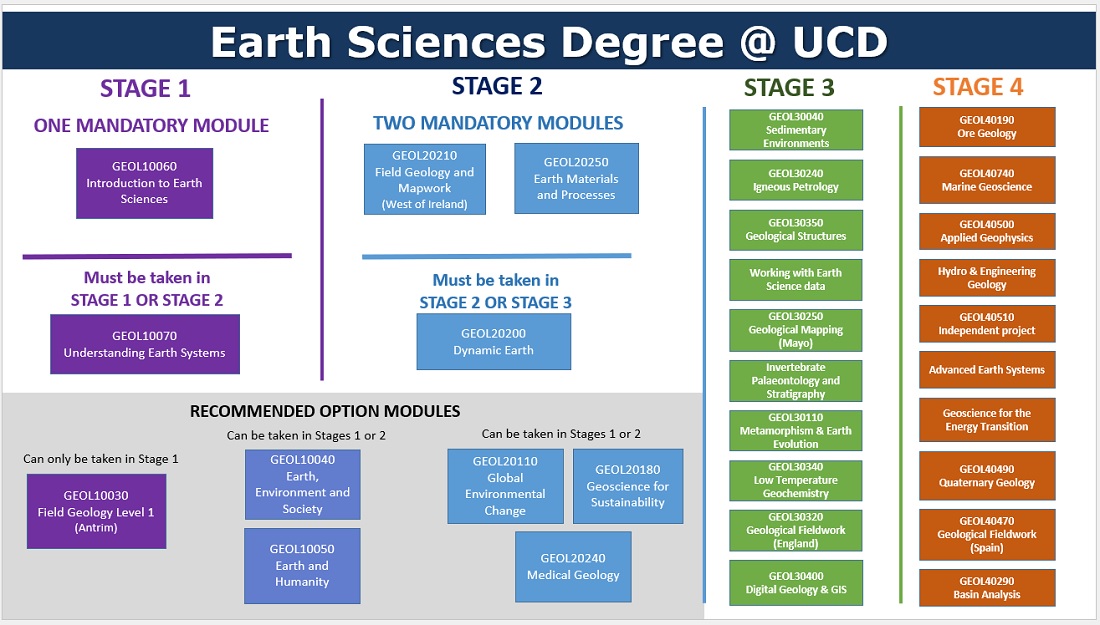 Earth Sciences Degree @ UCD

STAGE 1

ONE MANDATORY MODULE

GEOL10060 Introduction to Earth Sciences

Must be taken in STAGE 1 OR STAGE 2

GEOL10070 Understanding Earth Systems

STAGE 2

TWO MANDATORY MODULES

GEOL20210 Field Geology and Mapwork (West of Ireland)

GEOL20250 Earth Materials and Processes

Must be taken in STAGE 2 OR STAGE 3

GEOL20200 Dynamic Earth

RECOMMENDED OPTION MODULES

Can only be taken in Stage 1

GEOL10030 Field Geology Level 1 (Antrim)

Can be taken in Stages 1 or 2

GEOL10040 Earth, Environment and Society

GEOL10050 Earth and Humanity

Can be taken in Stages 1 or 2

GEOL20110 Global Environmental Change

GEOL20180 Geoscience for Sustainability

GEOL20240 Medical Geology

STAGE 3

GEOL30040 Sedimentary Environments

GEOL30240 Igneous Petrology

GEOL30350 Geological Structures

Working with Earth Science data

GEOL30250 Geological Mapping (Mayo)

Invertebrate Palaeontology and Stratigraphy

GEOL30110 Metamorphism & Earth Evolution

GEOL30340 Low Temperature Geochemistry

GEOL30320 Geological Fieldwork (England)

GEOL30400 Digital Geology & GIS

STAGE 4

GEOL40190 Ore Geology

GEOL40740 Marine Geoscience

GEOL40500 Applied Geophysics

Hydro & Engineering Geology

GEOL40510 Independent project

Advanced Earth Systems

Geoscience for the Energy Transition

GEOL40490 Quaternary Geology

GEOL40470 Geological Fieldwork (Spain)

GEOL40290 Basin Analysis